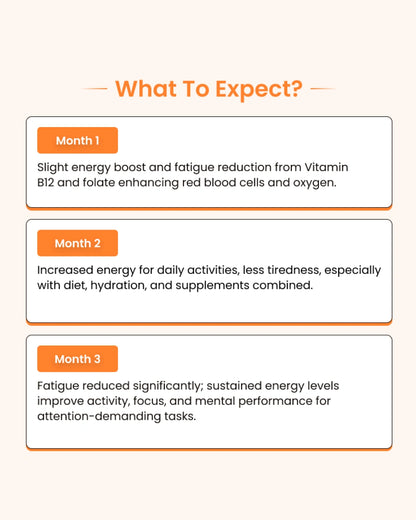 What To Expect?

Month 1

Slight energy boost and fatigue reduction from Vitamin B12 and folate enhancing red blood cells and oxygen.

Month 2

Increased energy for daily activities, less tiredness, especially with diet, hydration, and supplements combined.

Month 3

Fatigue reduced significantly; sustained energy levels improve activity, focus, and mental performance for attention-demanding tasks.